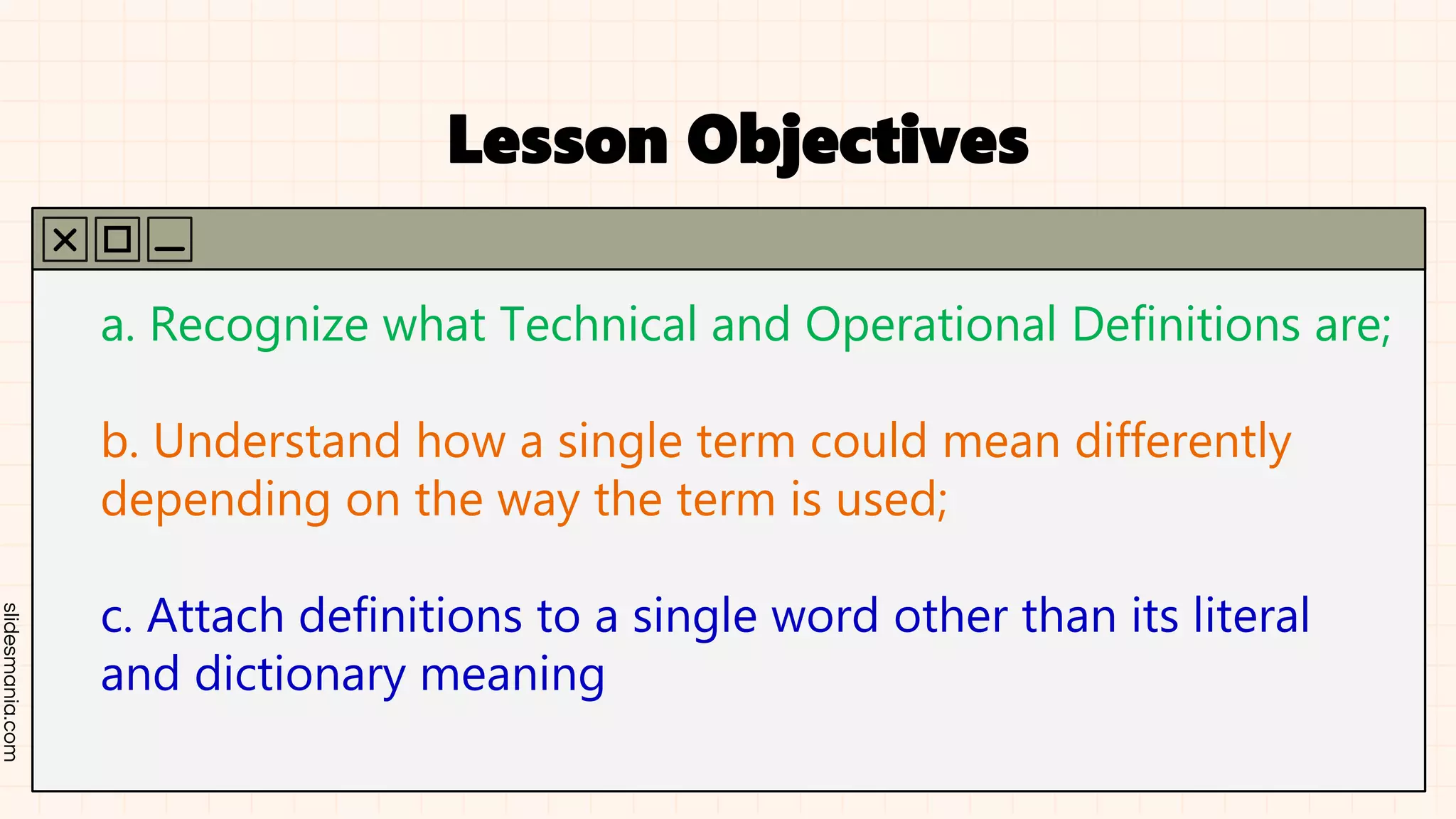 Lesson Objectives

a. Recognize what Technical and Operational Definitions are;

b. Understand how a single term could mean differently depending on the way the term is used;

c. Attach definitions to a single word other than its literal and dictionary meaning

slidesmania.com